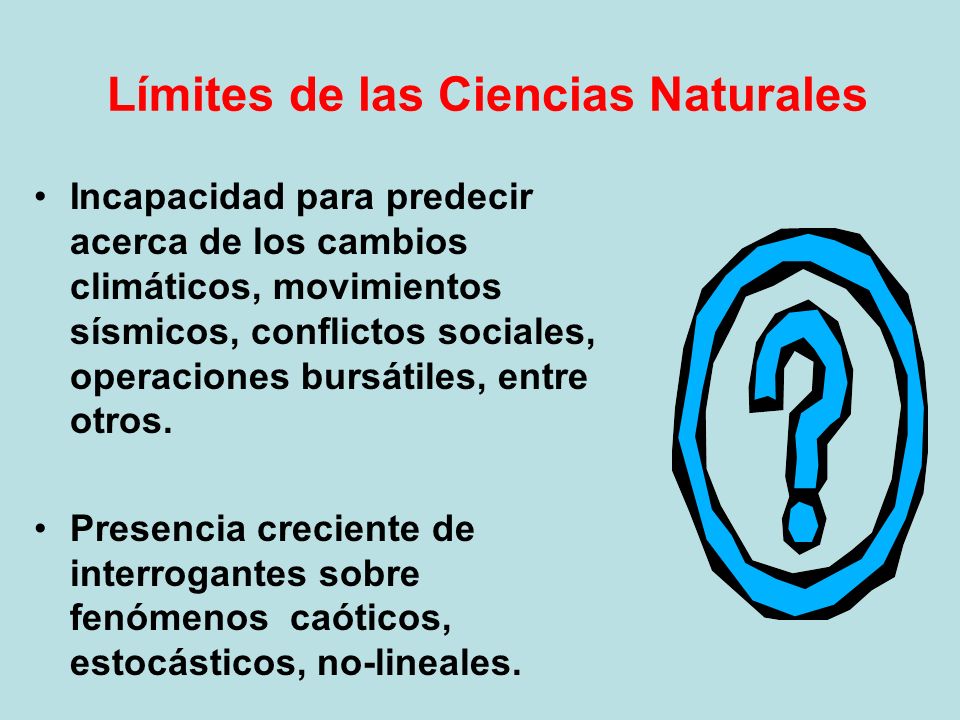 Límites de las Ciencias Naturales

• Incapacidad para predecir acerca de los cambios climáticos, movimientos sísmicos, conflictos sociales, operaciones bursátiles, entre otros.

• Presencia creciente de interrogantes sobre fenómenos  caóticos, estocásticos, no-lineales.

?